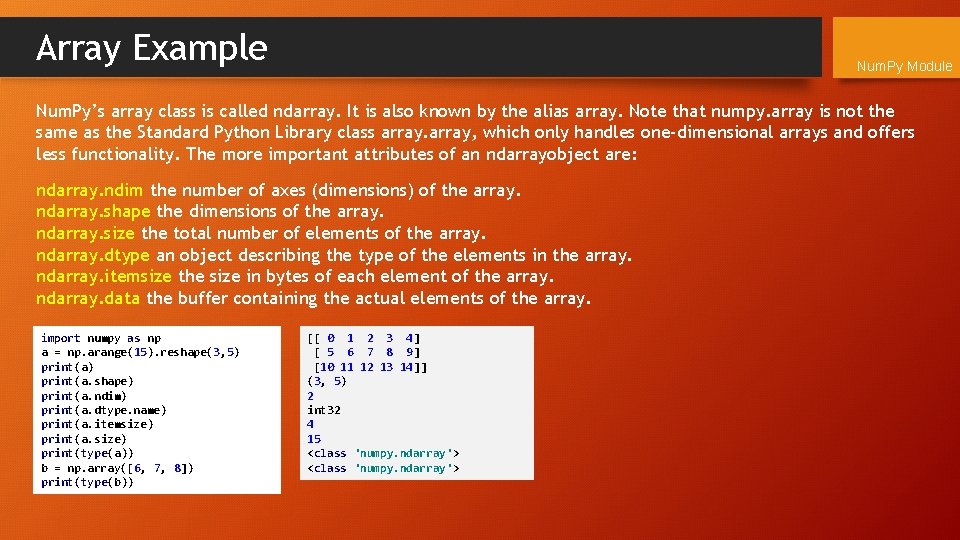 Array Example

Num.Py Module

Num.Py's array class is called ndarray. It is also known by the alias array. Note that numpy.array is not the same as the Standard Python Library class array.array, which only handles one-dimensional arrays and offers less functionality. The more important attributes of an ndarrayobject are:

ndarray.ndim the number of axes (dimensions) of the array.
ndarray.shape the dimensions of the array.
ndarray.size the total number of elements of the array.
ndarray.dtype an object describing the type of the elements in the array.
ndarray.itemsize the size in bytes of each element of the array.
ndarray.data the buffer containing the actual elements of the array.

import numpy as np
a = np.arange(15).reshape(3,5)
print(a)
print(a.shape)
print(a.ndim)
print(a.dtype.name)
print(a.itemsize)
print(a.size)
print(type(a))
b = np.array([6, 7, 8])
print(type(b))

[[ 0 1 2 3 4]
[ 5 6 7 8 9]
[10 11 12 13 14]]
(3, 5)
2
int32
4
15
<class 'numpy.ndarray'>
<class 'numpy.ndarray'>